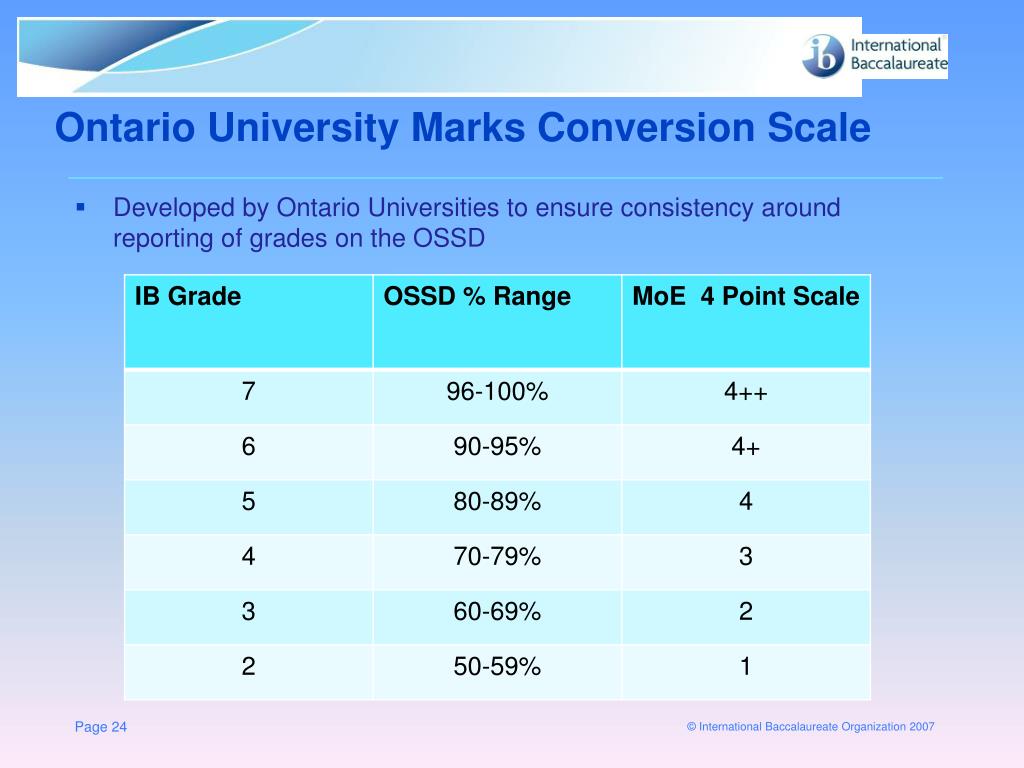 ib International Baccalaureate

Ontario University Marks Conversion Scale

▪ Developed by Ontario Universities to ensure consistency around reporting of grades on the OSSD

| IB Grade | OSSD % Range | MoE 4 Point Scale |
|---|---|---|
| 7 | 96-100% | 4++ |
| 6 | 90-95% | 4+ |
| 5 | 80-89% | 4 |
| 4 | 70-79% | 3 |
| 3 | 60-69% | 2 |
| 2 | 50-59% | 1 |

Page 24

© International Baccalaureate Organization 2007